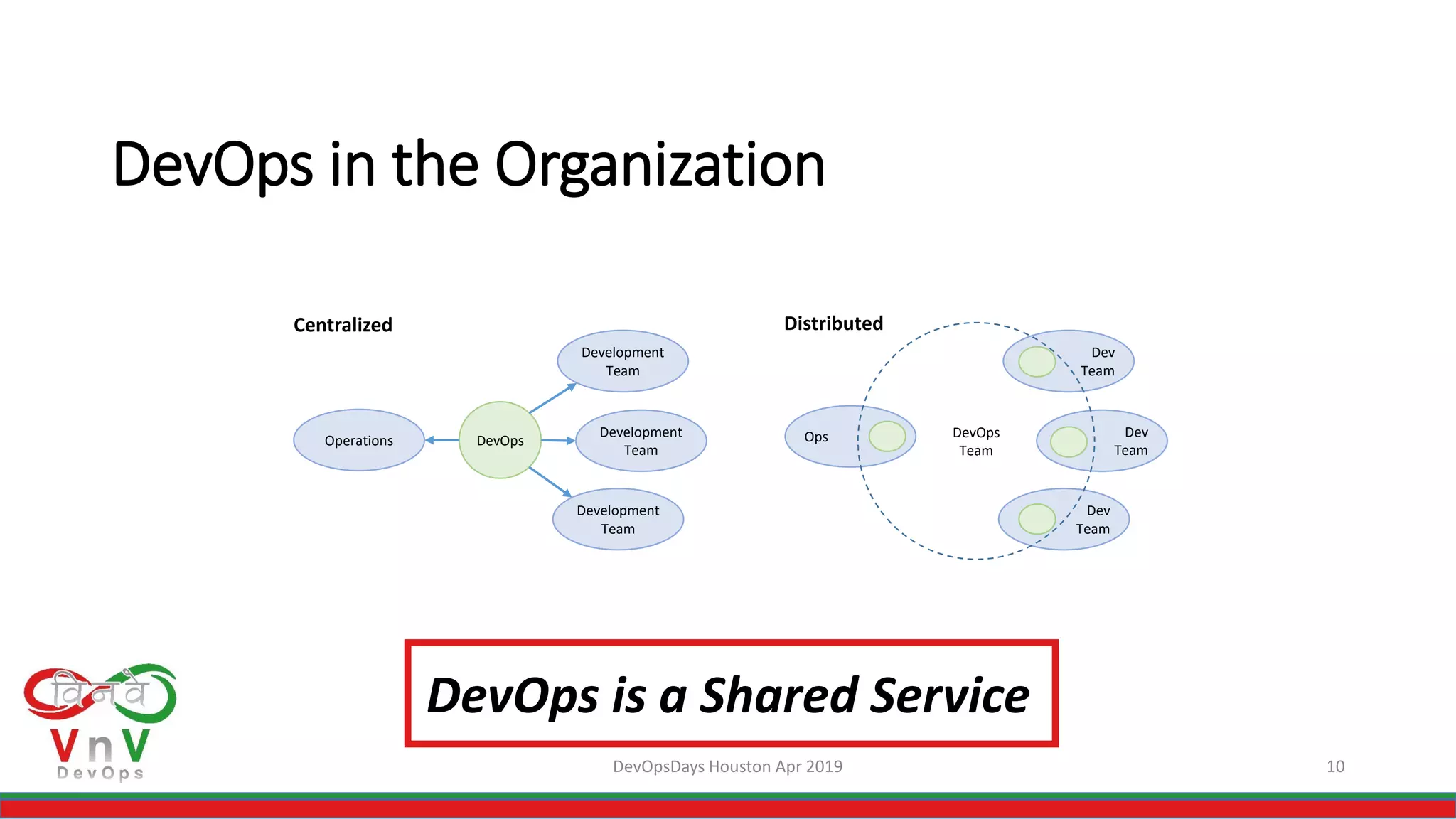 DevOps in the Organization

Centralized

Development Team

Operations

DevOps

Development Team

Development Team

Distributed

Dev Team

Ops

DevOps Team

Dev Team

Dev Team

DevOps is a Shared Service

विनवे

VnV

DevOps

DevOpsDays Houston Apr 2019

10